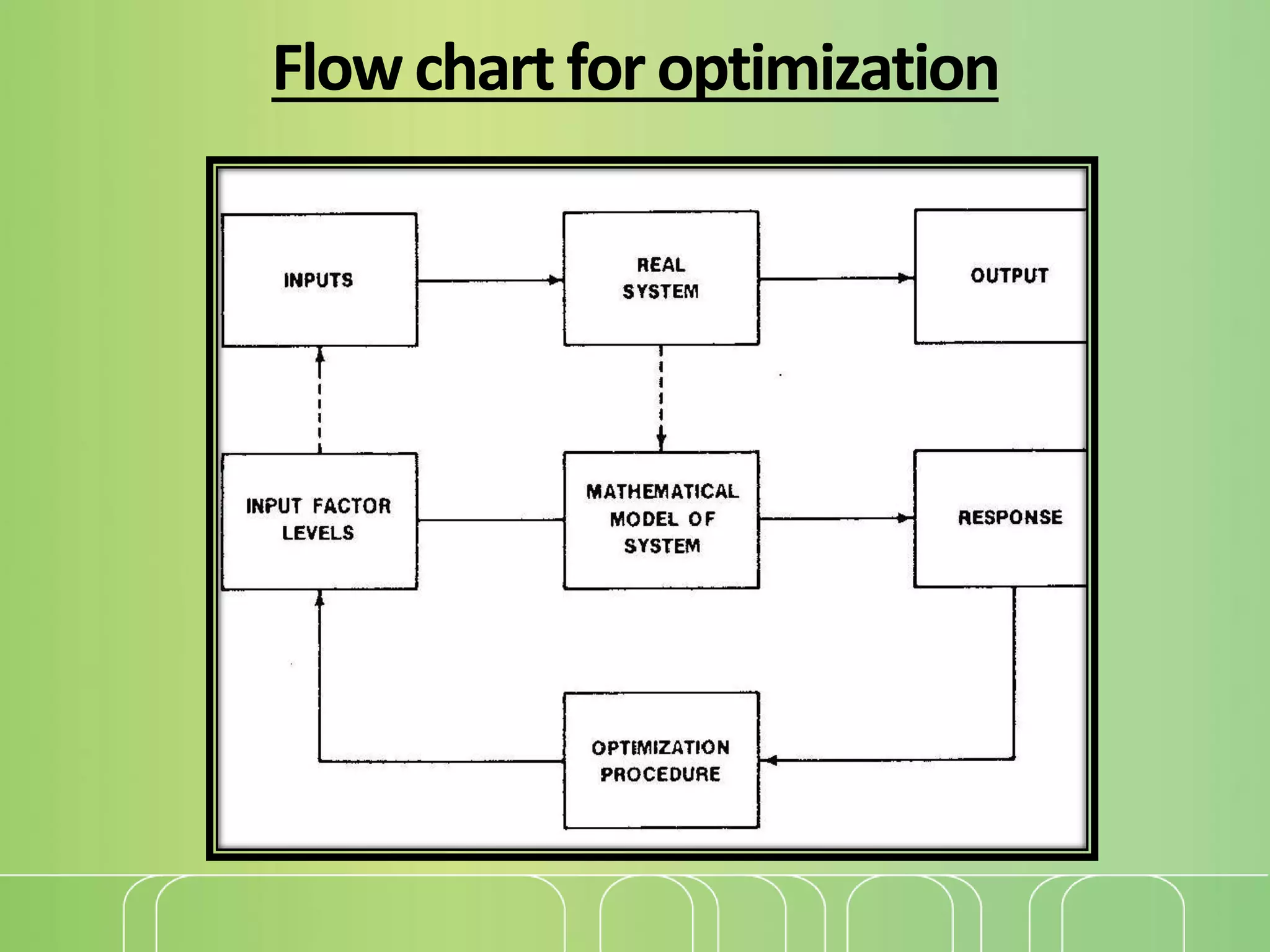 Flow chart for optimization

INPUTS

REAL SYSTEM

OUTPUT

INPUT FACTOR LEVELS

MATHEMATICAL MODEL OF SYSTEM

RESPONSE

OPTIMIZATION PROCEDURE